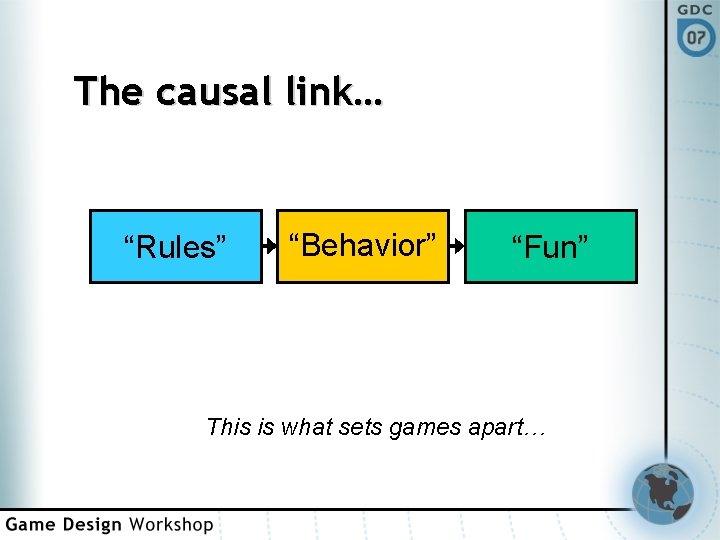 GDC
07

The causal link…

"Rules"

"Behavior"

"Fun"

This is what sets games apart…

Game Design Workshop